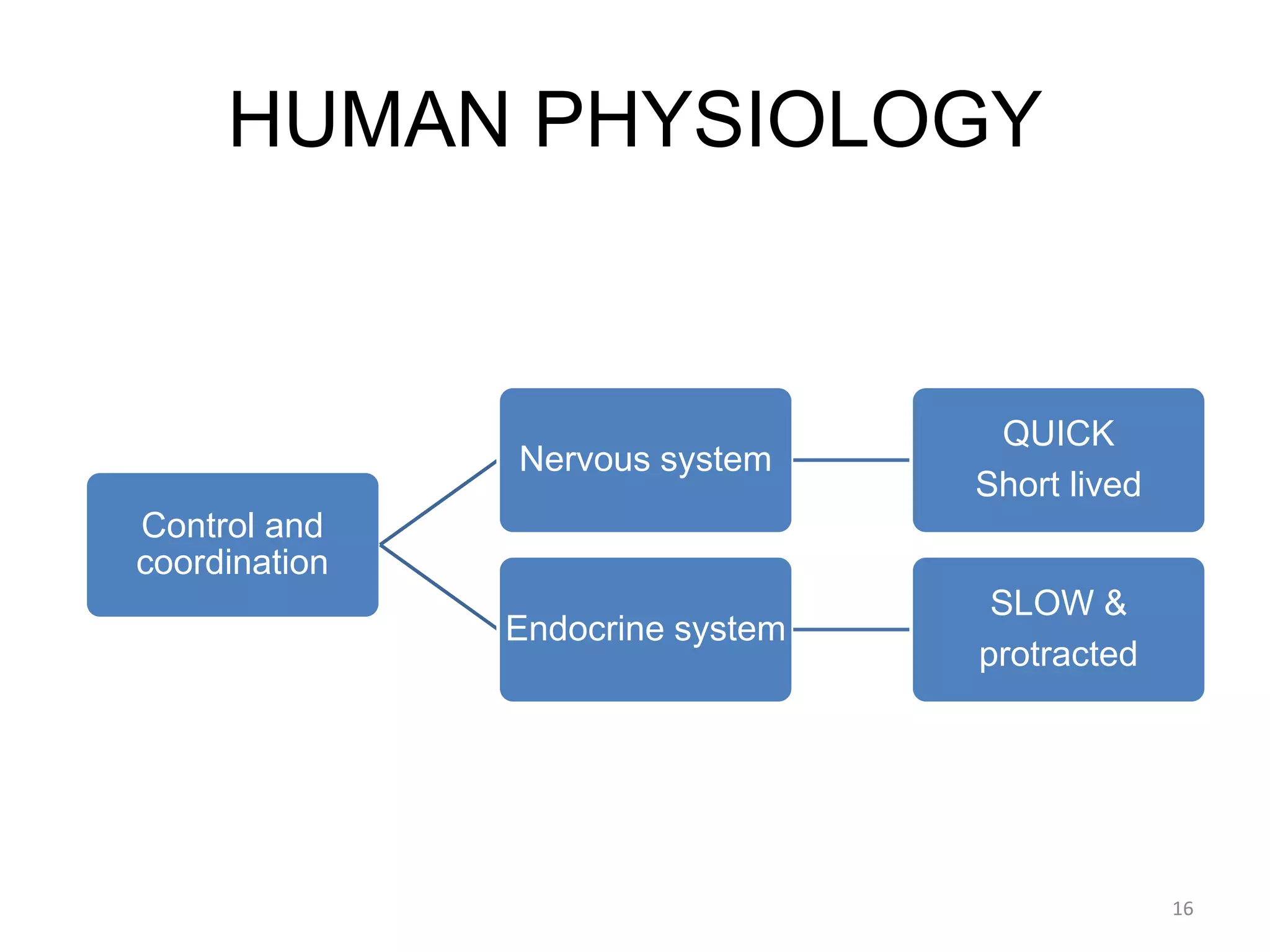 HUMAN PHYSIOLOGY

Control and coordination

Nervous system

QUICK

Short lived

Endocrine system

SLOW &

protracted

16